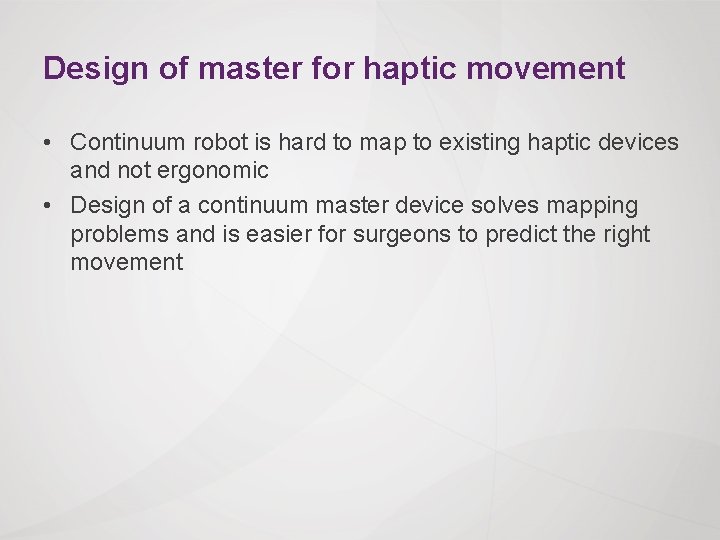 Design of master for haptic movement

• Continuum robot is hard to map to existing haptic devices and not ergonomic

• Design of a continuum master device solves mapping problems and is easier for surgeons to predict the right movement